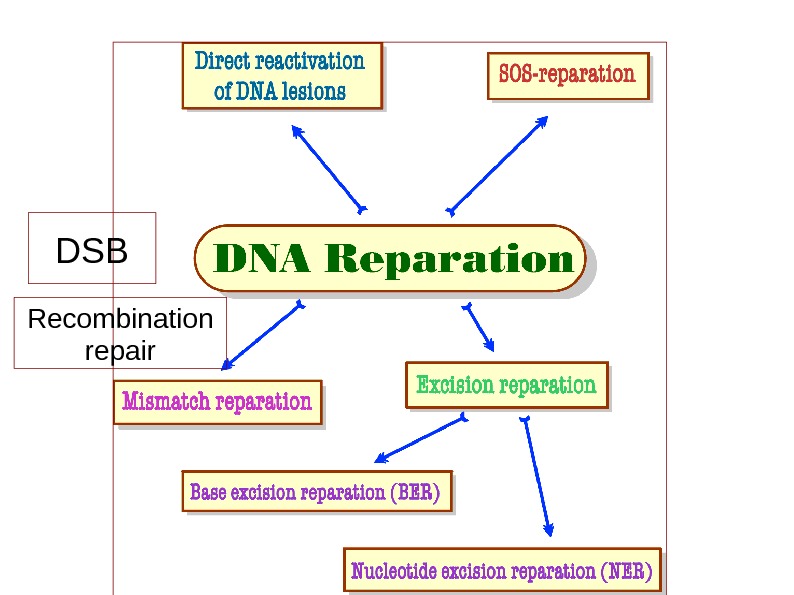 Direct reactivation of DNA lesions

SOS-reparation

DSB

DNA Reparation

Recombination repair

Mismatch reparation

Excision reparation

Base excision reparation (BER)

Nucleotide excision reparation (NER)